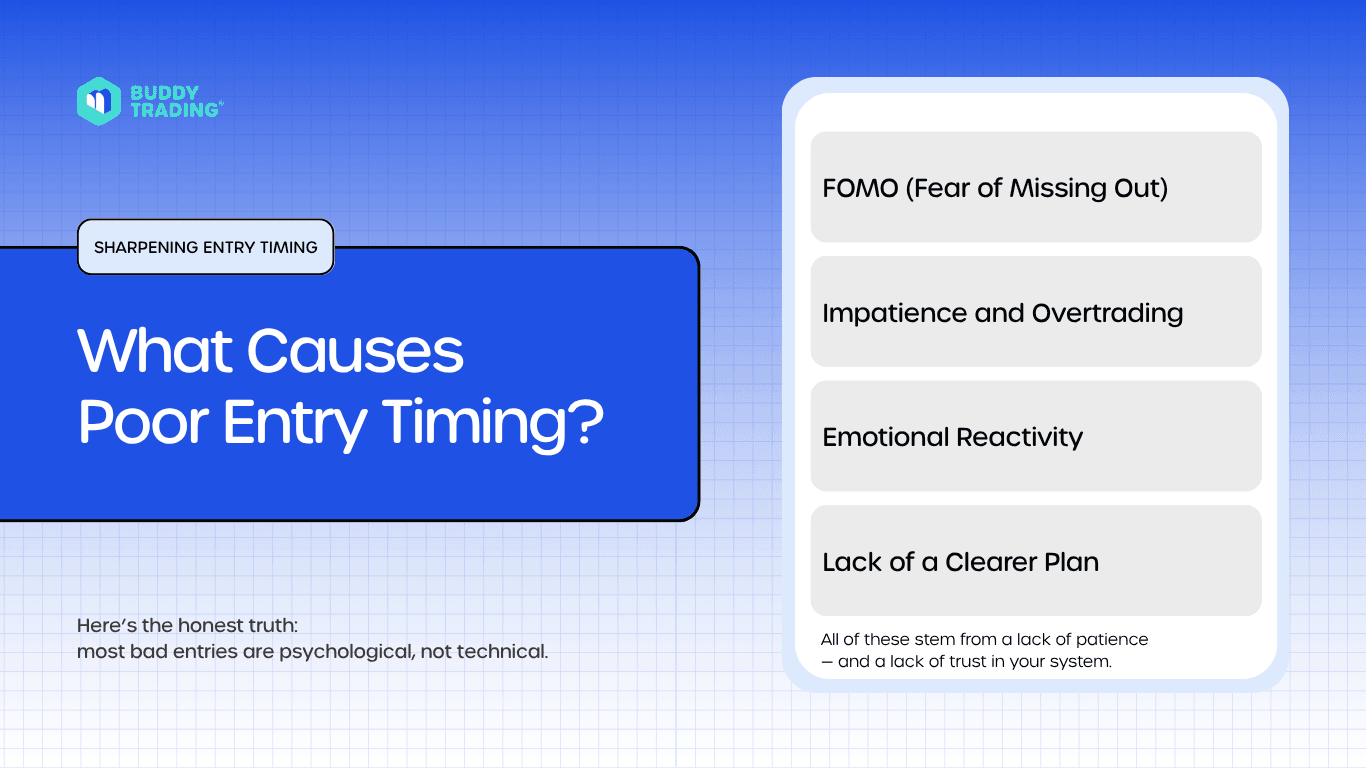 BUDDY TRADING

SHARPENING ENTRY TIMING

What Causes Poor Entry Timing?

Here's the honest truth:
most bad entries are psychological, not technical.

FOMO (Fear of Missing Out)

Impatience and Overtrading

Emotional Reactivity

Lack of a Clearer Plan

All of these stem from a lack of patience — and a lack of trust in your system.